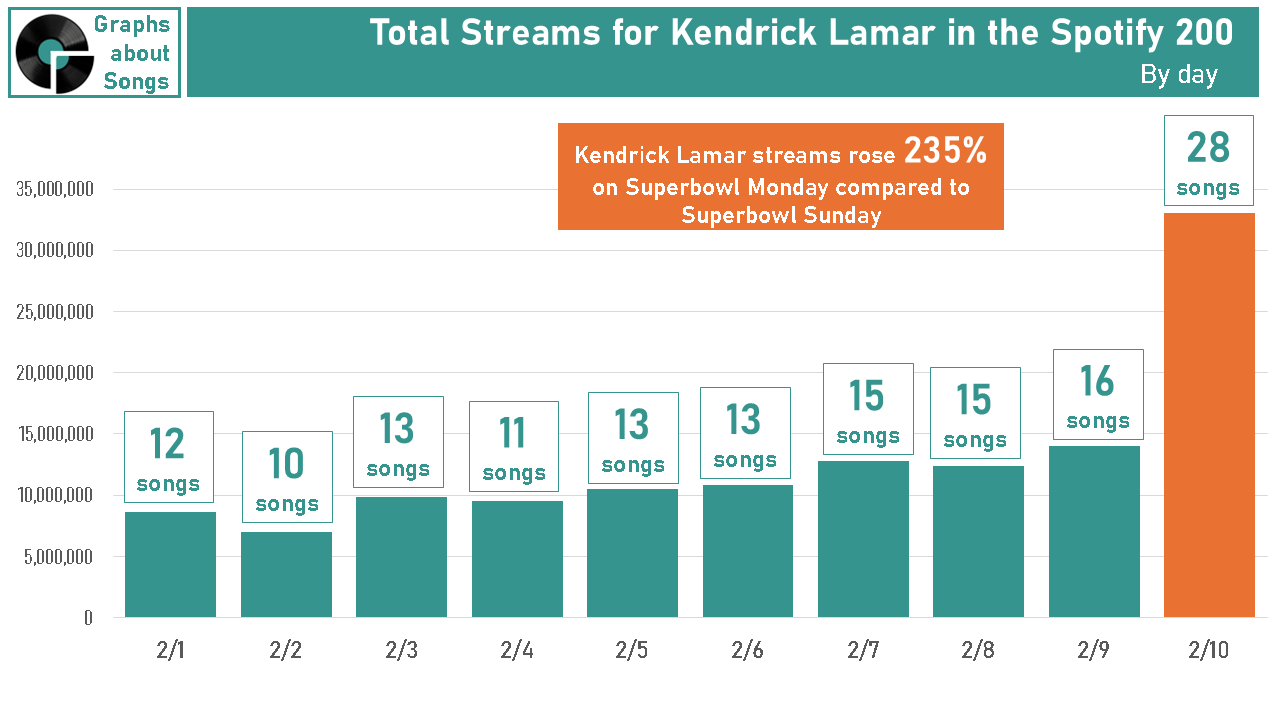 Graphs about Songs

Total Streams for Kendrick Lamar in the Spotify 200
By day

Kendrick Lamar streams rose 235% on Superbowl Monday compared to Superbowl Sunday

35,000,000
30,000,000
25,000,000
20,000,000
15,000,000
10,000,000
5,000,000
0

12 songs
10 songs
13 songs
11 songs
13 songs
13 songs
15 songs
15 songs
16 songs
28 songs

2/1
2/2
2/3
2/4
2/5
2/6
2/7
2/8
2/9
2/10